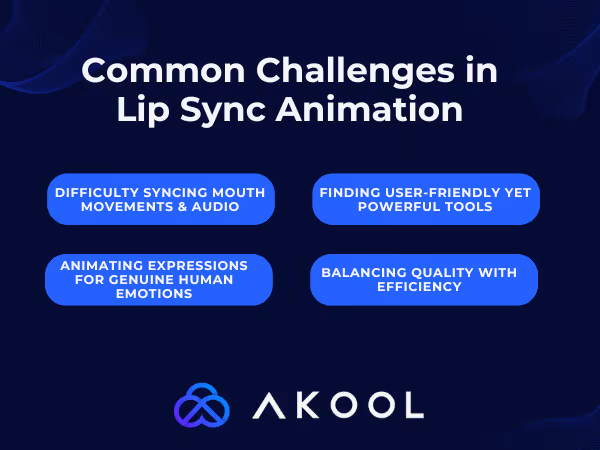 Common Challenges in Lip Sync Animation

DIFFICULTY SYNCING MOUTH MOVEMENTS & AUDIO

FINDING USER-FRIENDLY YET POWERFUL TOOLS

ANIMATING EXPRESSIONS FOR GENUINE HUMAN EMOTIONS

BALANCING QUALITY WITH EFFICIENCY

AKOOL